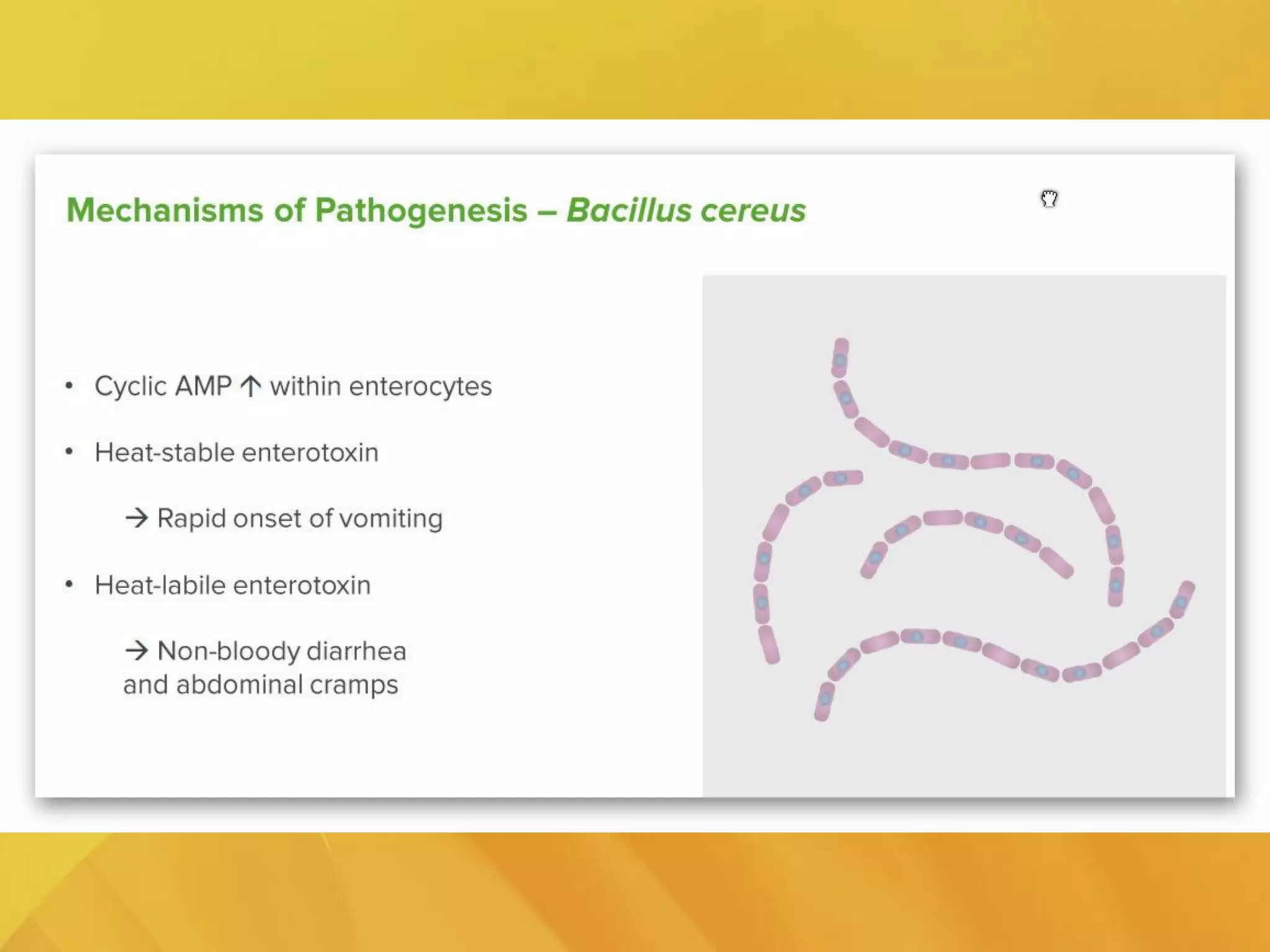 Mechanisms of Pathogenesis – Bacillus cereus

• Cyclic AMP ↑ within enterocytes

• Heat-stable enterotoxin

→ Rapid onset of vomiting

• Heat-labile enterotoxin

→ Non-bloody diarrhea and abdominal cramps